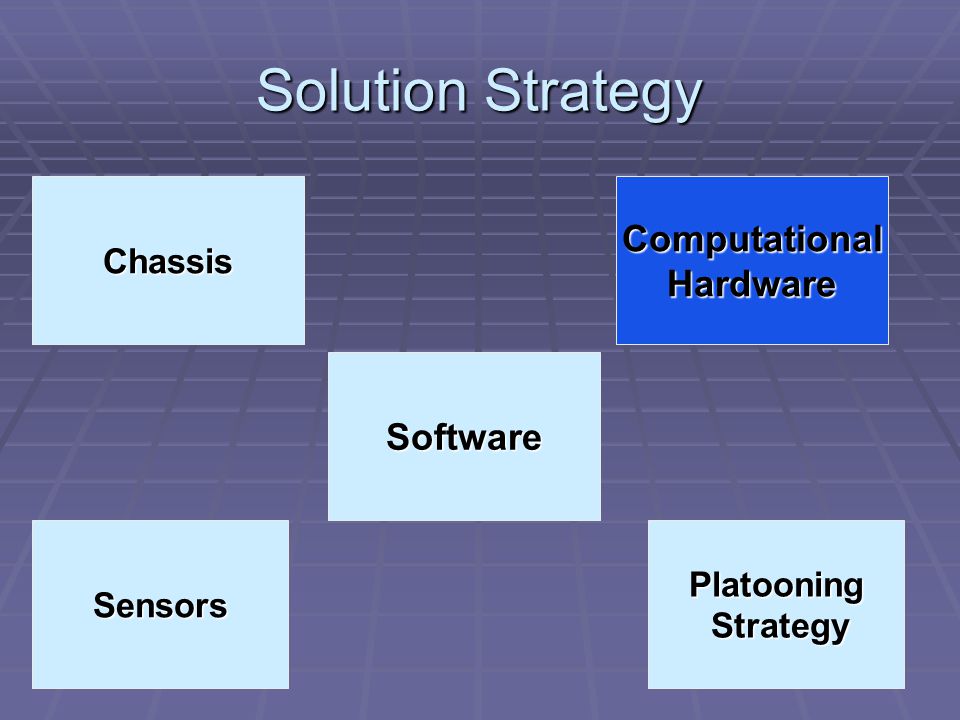 Solution Strategy

Chassis

Computational Hardware

Software

Sensors

Platooning Strategy